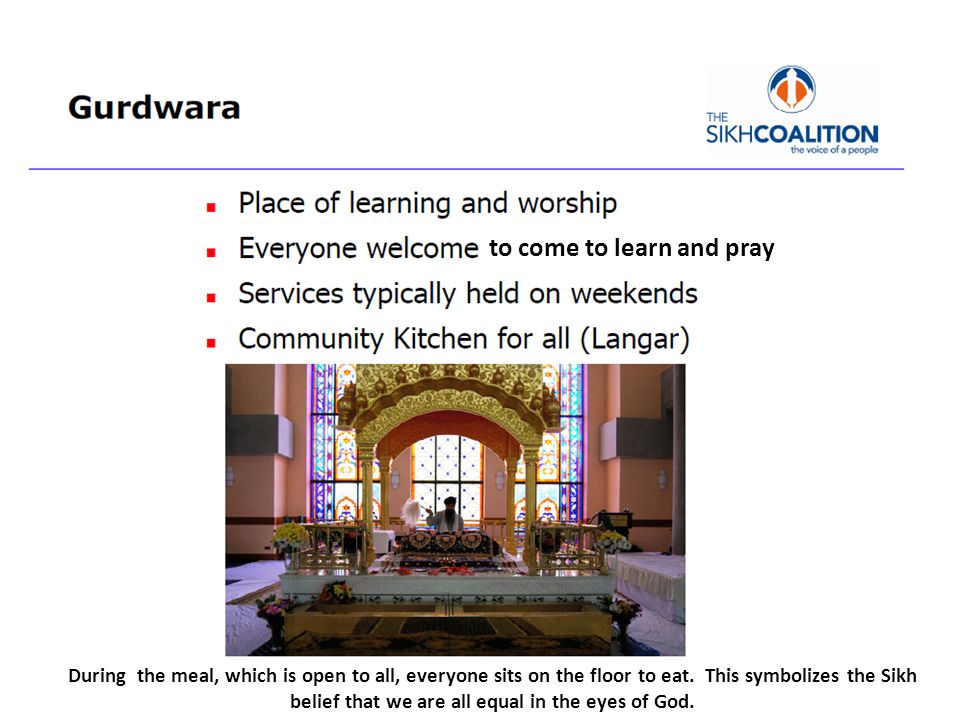 Gurdwara

THE SIKHCOALITION
the voice of a people

- Place of learning and worship
- Everyone welcome to come to learn and pray
- Services typically held on weekends
- Community Kitchen for all (Langar)

During the meal, which is open to all, everyone sits on the floor to eat. This symbolizes the Sikh belief that we are all equal in the eyes of God.